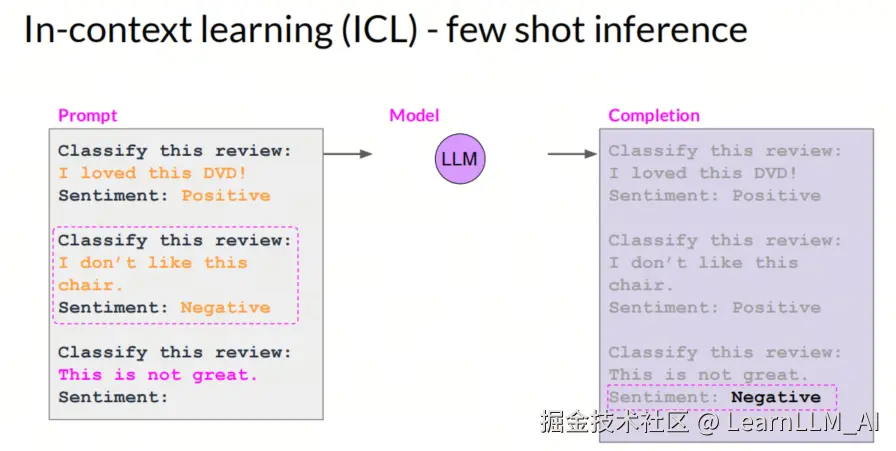 In-context learning (ICL) - few shot inference

Prompt

Classify this review:
I loved this DVD!
Sentiment: Positive

Classify this review:
I don't like this chair.
Sentiment: Negative

Classify this review:
This is not great.
Sentiment:

Model

LLM

Completion

Classify this review:
I loved this DVD!
Sentiment: Positive

Classify this review:
I don't like this chair.
Sentiment: Positive

Classify this review:
This is not great.
Sentiment: Negative

掘金技术社区 @ LearnLLM_AI